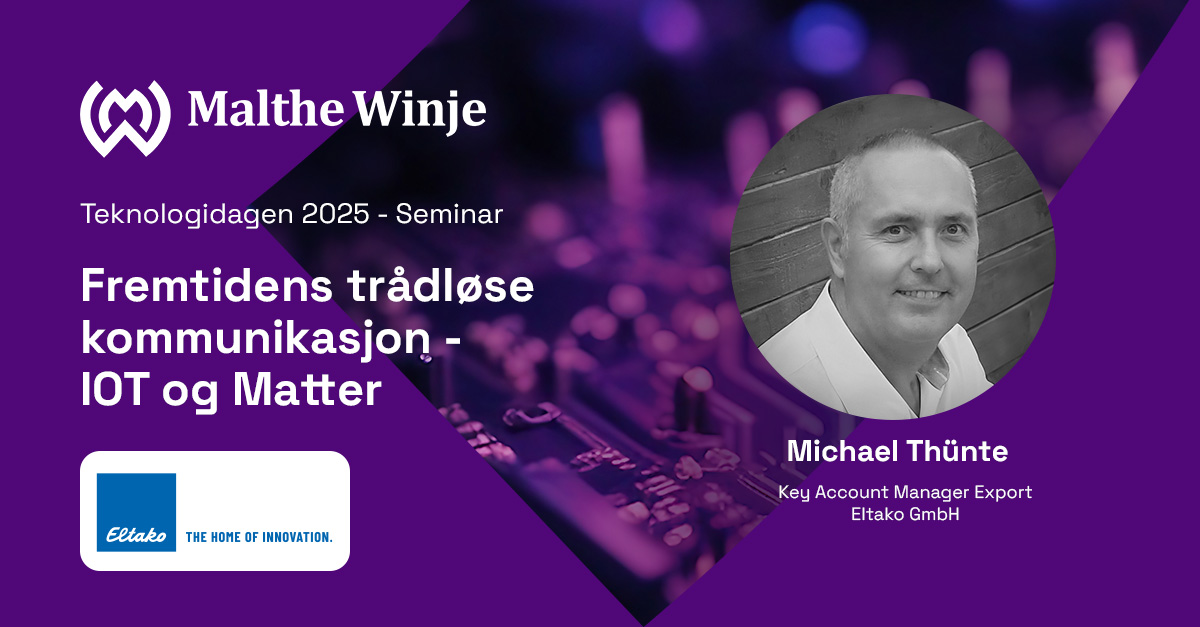 Malthe Winje

Teknologidagen 2025 - Seminar

Fremtidens trådløse kommunikasjon - IOT og Matter

Eltako THE HOME OF INNOVATION.

Michael Thünte

Key Account Manager Export
Eltako GmbH